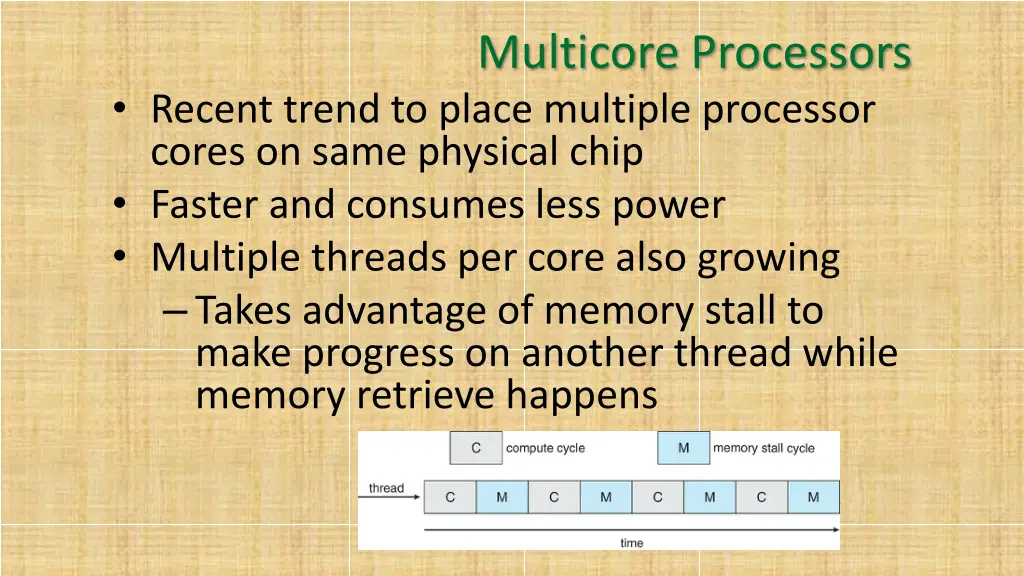 Multicore Processors

• Recent trend to place multiple processor cores on same physical chip
• Faster and consumes less power
• Multiple threads per core also growing
– Takes advantage of memory stall to make progress on another thread while memory retrieve happens

C compute cycle
M memory stall cycle

thread
C M C M C M C M

time